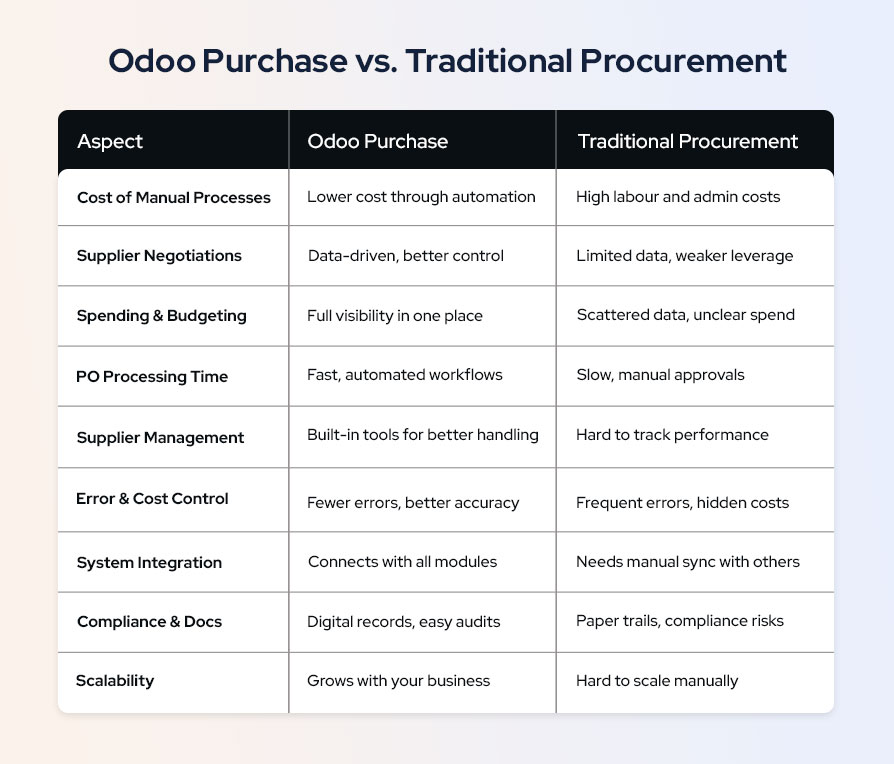 Odoo Purchase vs. Traditional Procurement

| Aspect | Odoo Purchase | Traditional Procurement |
|---|---|---|
| Cost of Manual Processes | Lower cost through automation | High labour and admin costs |
| Supplier Negotiations | Data-driven, better control | Limited data, weaker leverage |
| Spending & Budgeting | Full visibility in one place | Scattered data, unclear spend |
| PO Processing Time | Fast, automated workflows | Slow, manual approvals |
| Supplier Management | Built-in tools for better handling | Hard to track performance |
| Error & Cost Control | Fewer errors, better accuracy | Frequent errors, hidden costs |
| System Integration | Connects with all modules | Needs manual sync with others |
| Compliance & Docs | Digital records, easy audits | Paper trails, compliance risks |
| Scalability | Grows with your business | Hard to scale manually |